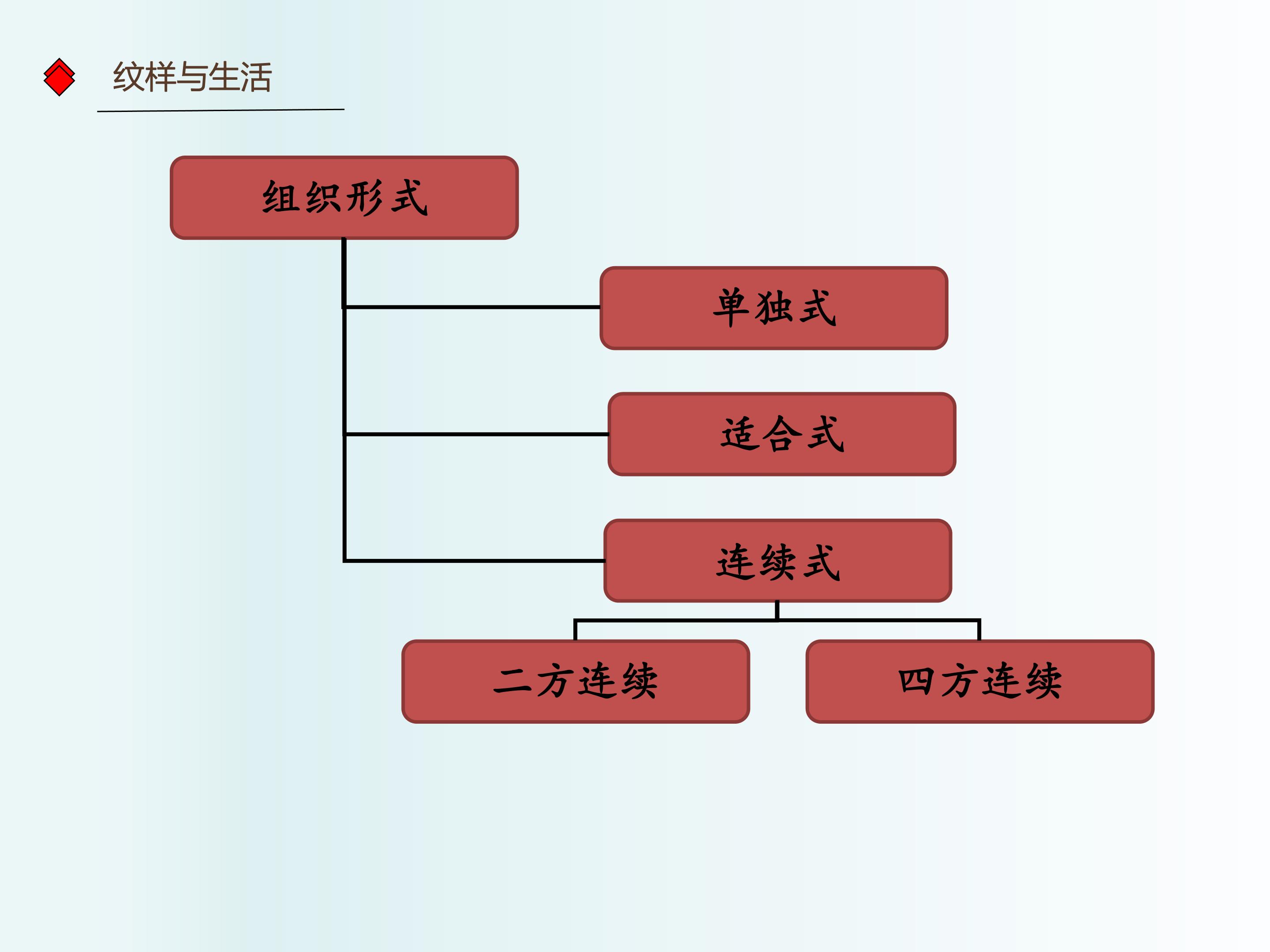 纹样与生活

组织形式

单独式

适合式

连续式

二方连续

四方连续